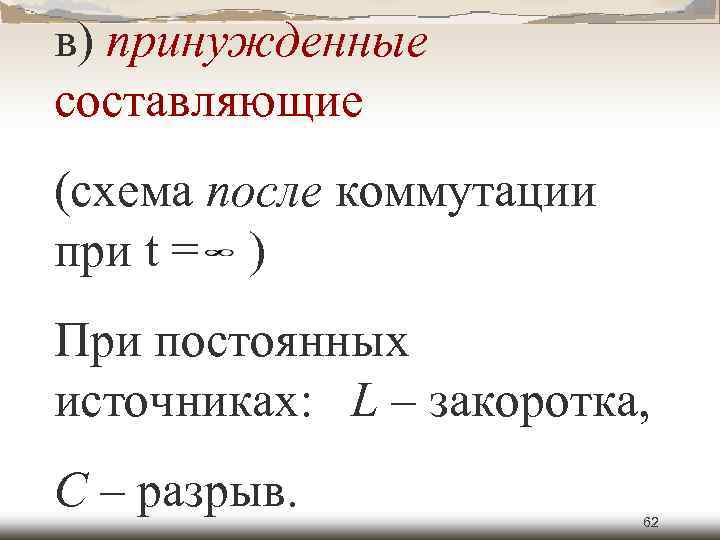 в) принужденные составляющие

(схема после коммутации при $t = \infty$ )

При постоянных источниках: $L$ – закоротка,

$C$ – разрыв.

62